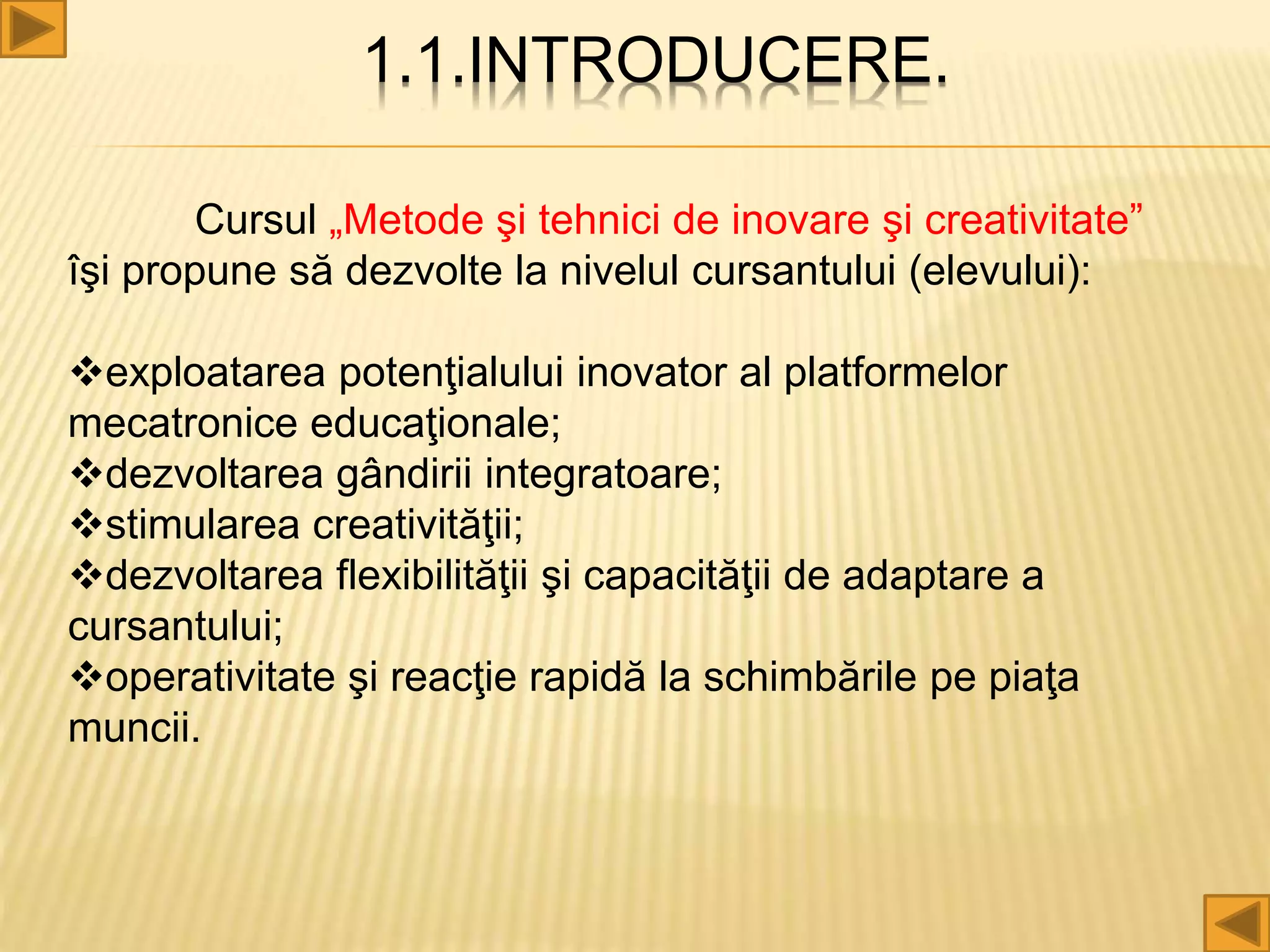 1.1.INTRODUCERE.

Cursul „Metode şi tehnici de inovare şi creativitate” îşi propune să dezvolte la nivelul cursantului (elevului):

❖exploatarea potenţialului inovator al platformelor mecatronice educaţionale;
❖dezvoltarea gândirii integratoare;
❖stimularea creativităţii;
❖dezvoltarea flexibilităţii şi capacităţii de adaptare a cursantului;
❖operativitate şi reacţie rapidă la schimbările pe piaţa muncii.